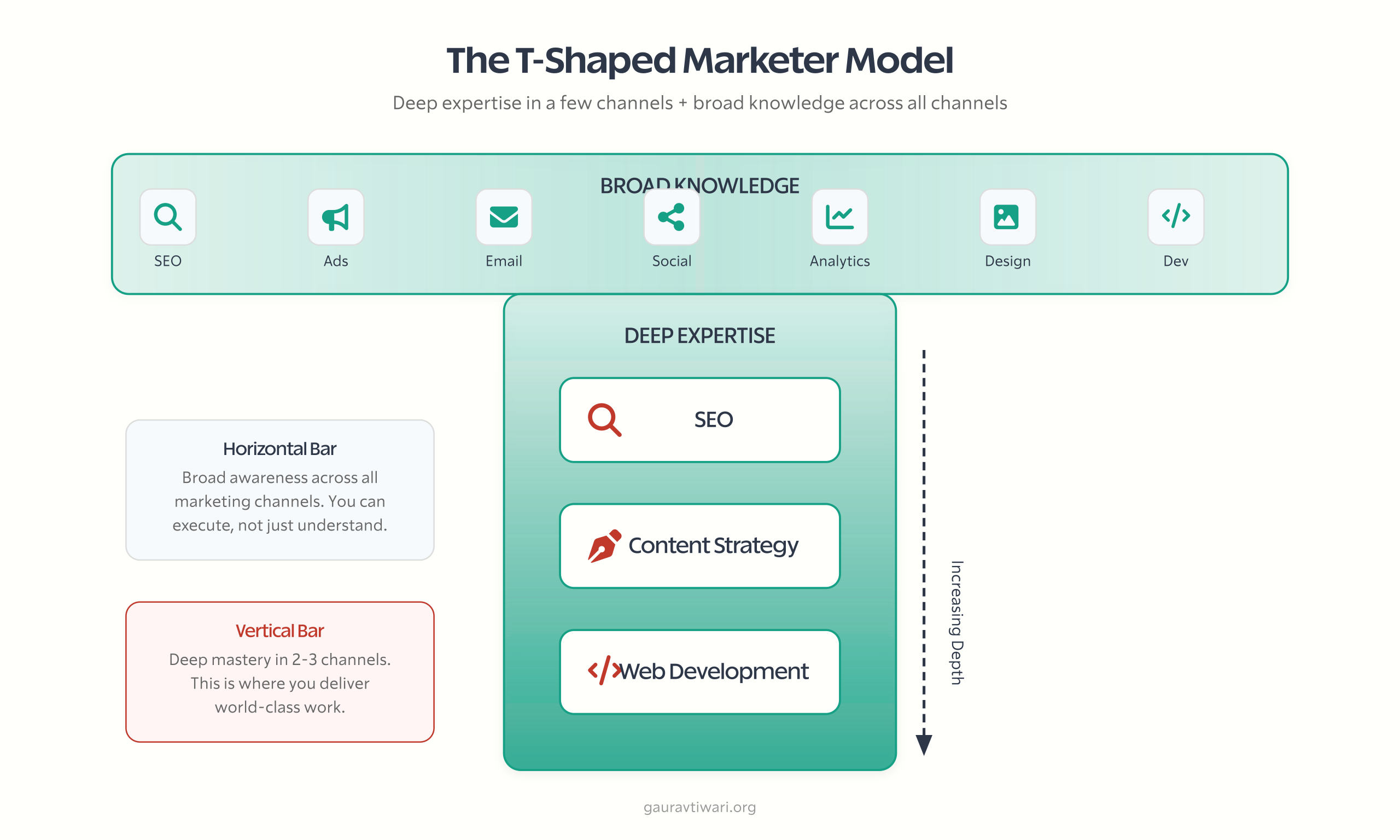 The T-Shaped Marketer Model

Deep expertise in a few channels + broad knowledge across all channels

BROAD KNOWLEDGE

SEO

Ads

Email

Social

Analytics

Design

Dev

DEEP EXPERTISE

SEO

Content Strategy

Web Development

Increasing Depth

Horizontal Bar

Broad awareness across all marketing channels. You can execute, not just understand.

Vertical Bar

Deep mastery in 2-3 channels. This is where you deliver world-class work.

gauravtiwari.org